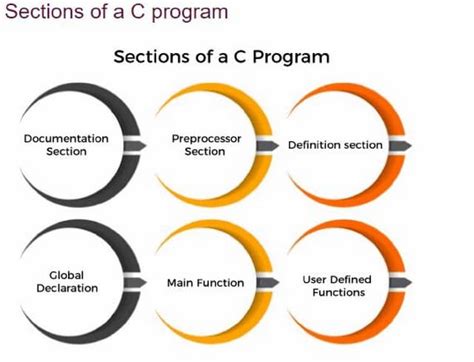 Sections of a C program

Sections of a C Program

Documentation Section

Preprocessor Section

Definition section

Global Declaration

Main Function

User Defined Functions